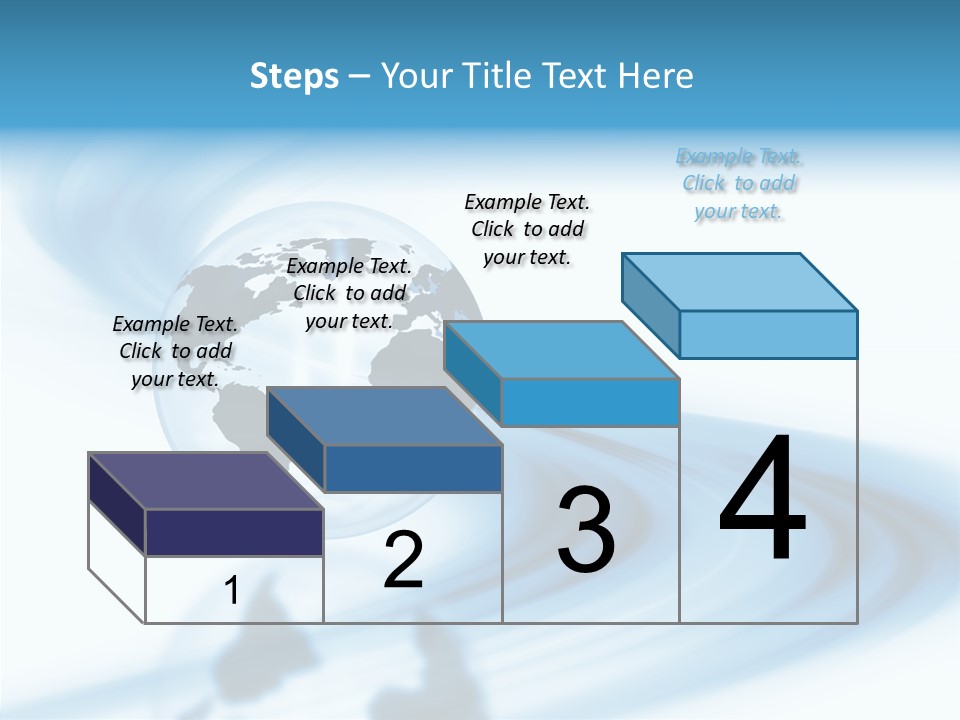 Steps – Your Title Text Here

Example Text. Click to add your text.

Example Text. Click to add your text.

Example Text. Click to add your text.

Example Text. Click to add your text.

1

2

3

4